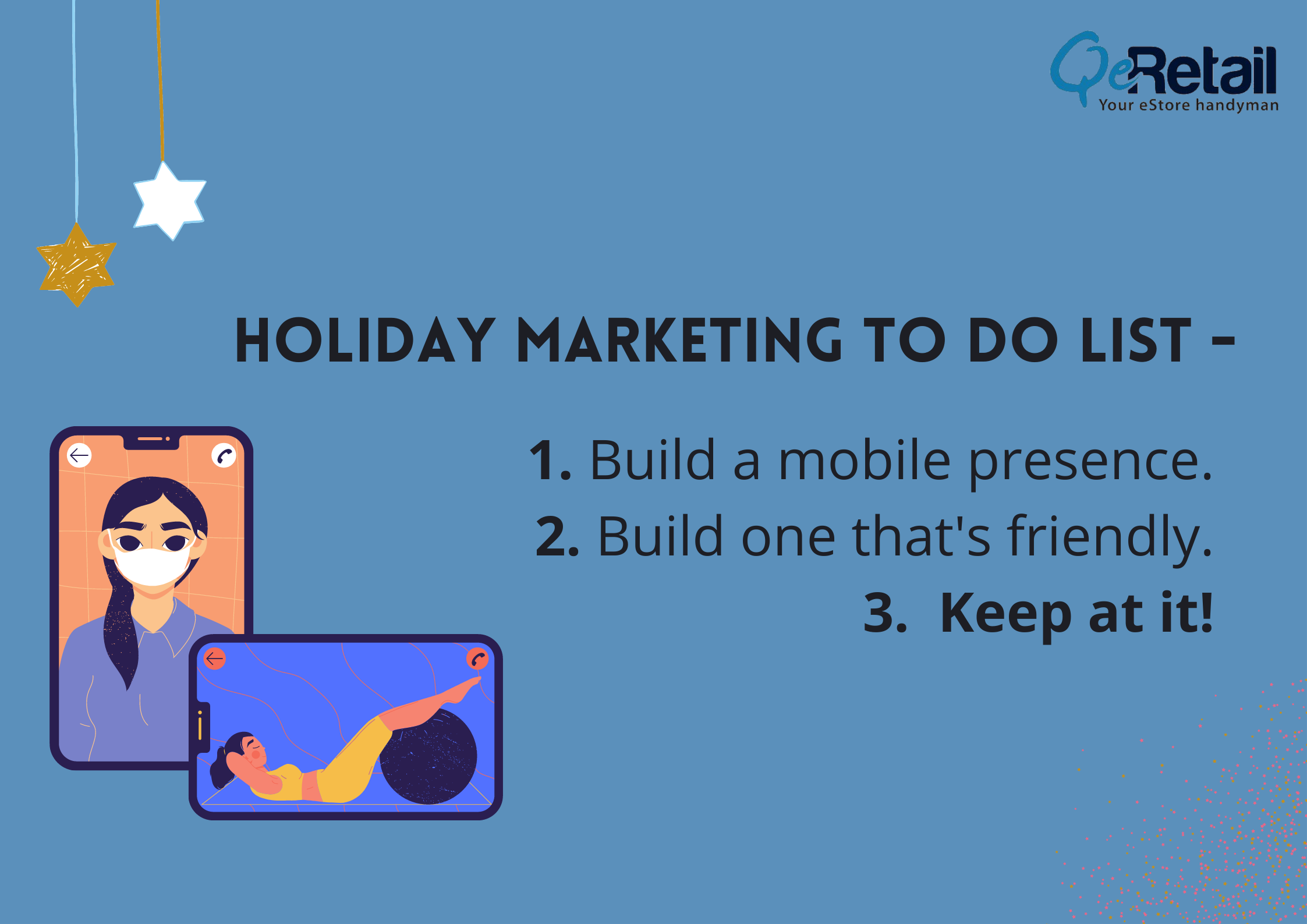 QeRetail
Your eStore handyman

HOLIDAY MARKETING TO DO LIST -

1. Build a mobile presence.
2. Build one that's friendly.
3. Keep at it!